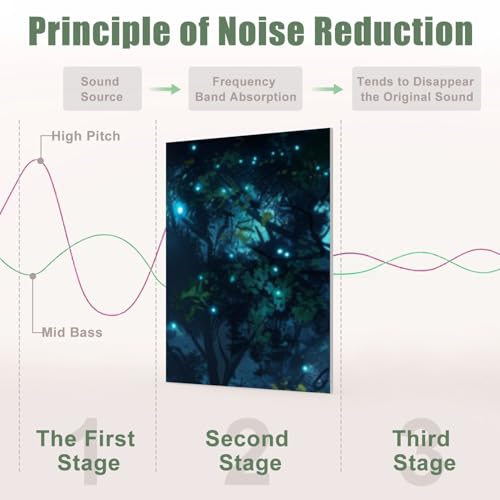 Principle of Noise Reduction

Sound Source

Frequency Band Absorption

Tends to Disappear the Original Sound

High Pitch

Mid Bass

1
The First Stage

2
Second Stage

3
Third Stage